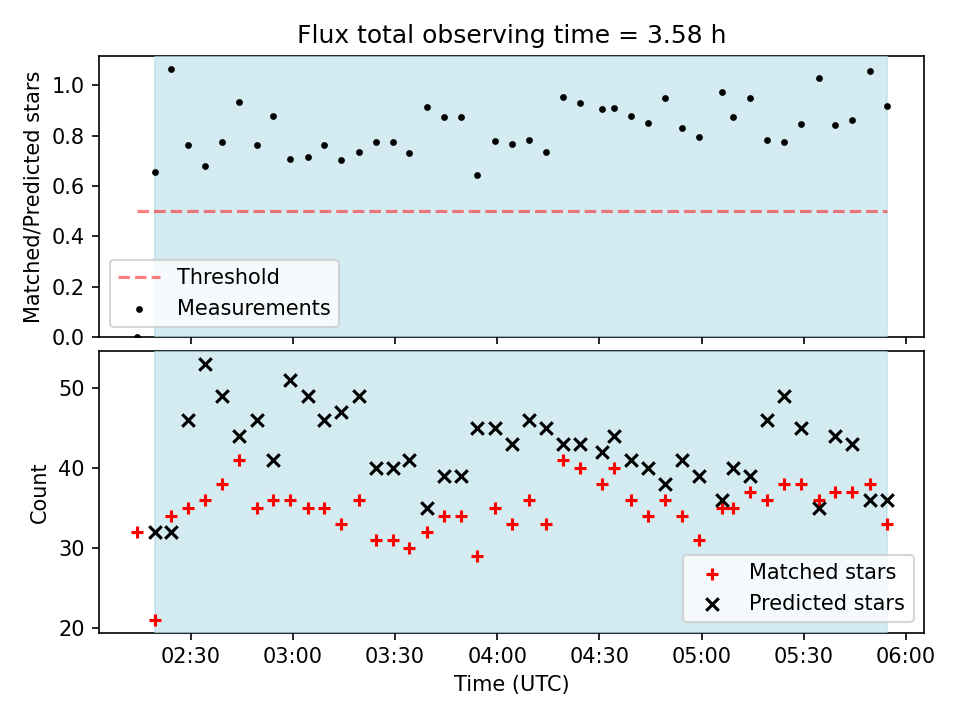 Flux total observing time = 3.58 h

Matched/Predicted stars

1.0
0.8
0.6
0.4
0.2
0.0

Threshold
Measurements

Count

50
40
30
20

Matched stars
Predicted stars

02:30
03:00
03:30
04:00
04:30
05:00
05:30
06:00

Time (UTC)